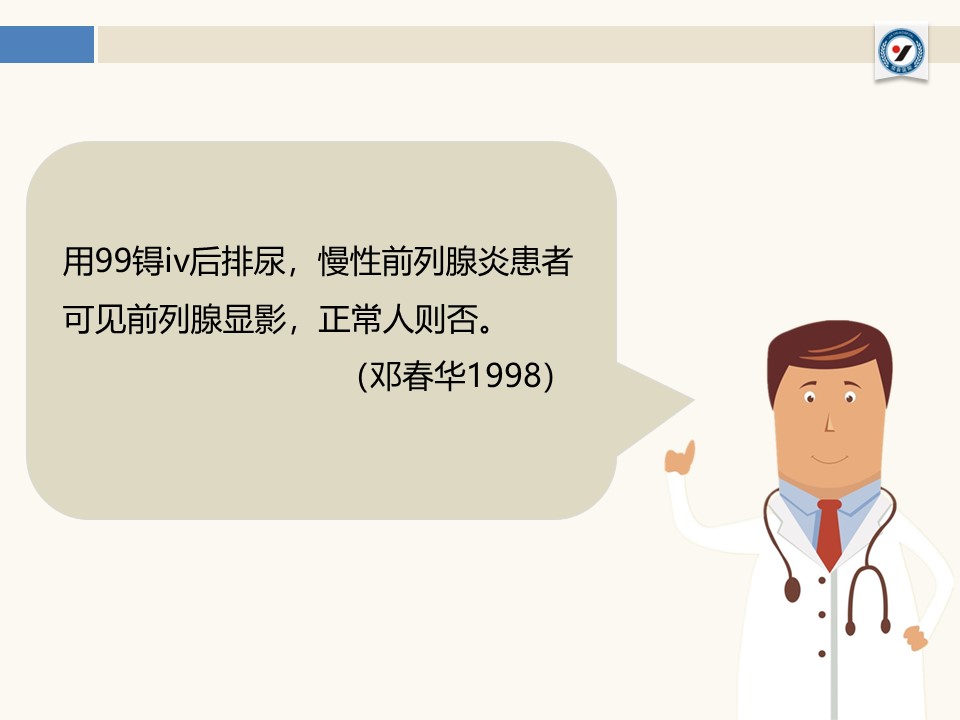 用99锝iv后排尿，慢性前列腺炎患者可见前列腺显影，正常人则否。

(邓春华1998)